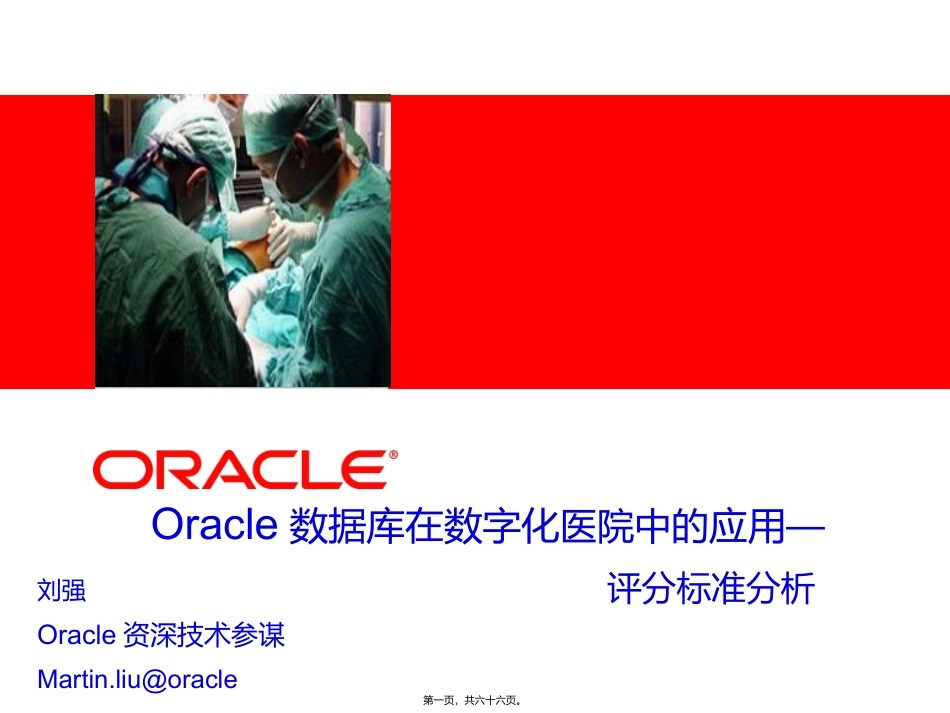 ORACLE®

Oracle 数据库在数字化医院中的应用—
评分标准分析

刘强

Oracle 资深技术参谋

Martin.liu@oracle

第一页，共六十六页。